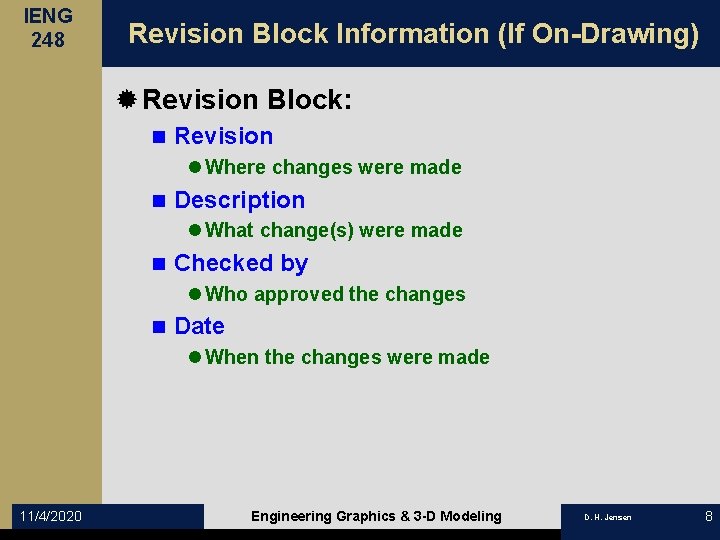 IENG
248

Revision Block Information (If On-Drawing)

Revision Block:

Revision

Where changes were made

Description

What change(s) were made

Checked by

Who approved the changes

Date

When the changes were made

11/4/2020

Engineering Graphics & 3-D Modeling

D. H. Jensen

8